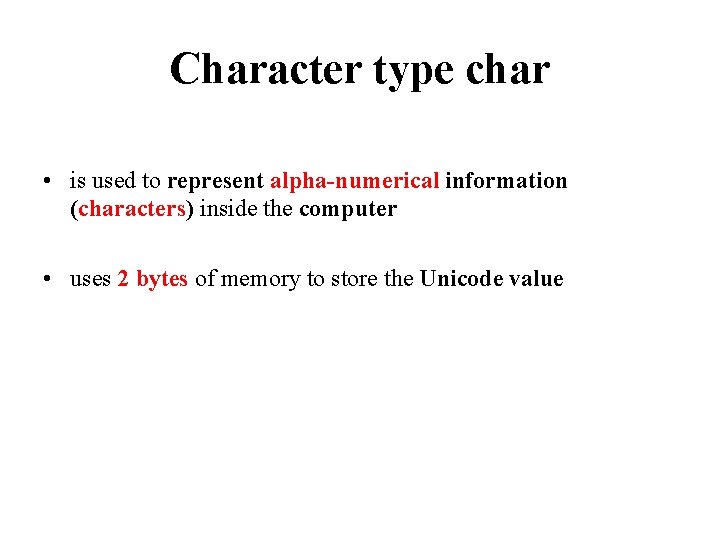 Character type char

• is used to represent alpha-numerical information (characters) inside the computer

• uses 2 bytes of memory to store the Unicode value